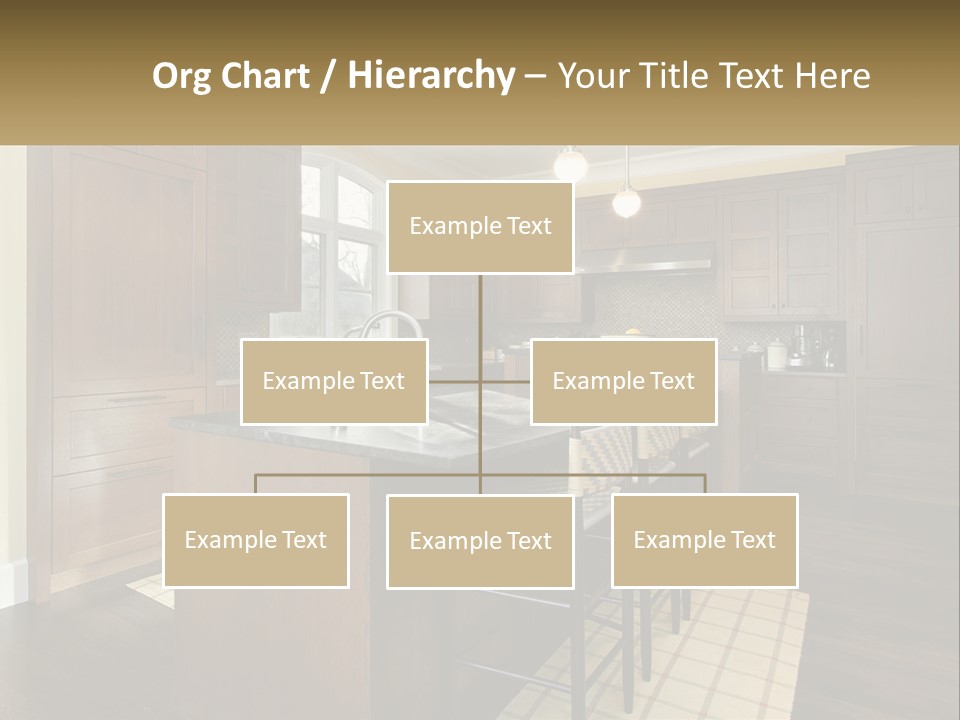 Org Chart / Hierarchy – Your Title Text Here

Example Text

Example Text

Example Text

Example Text

Example Text

Example Text